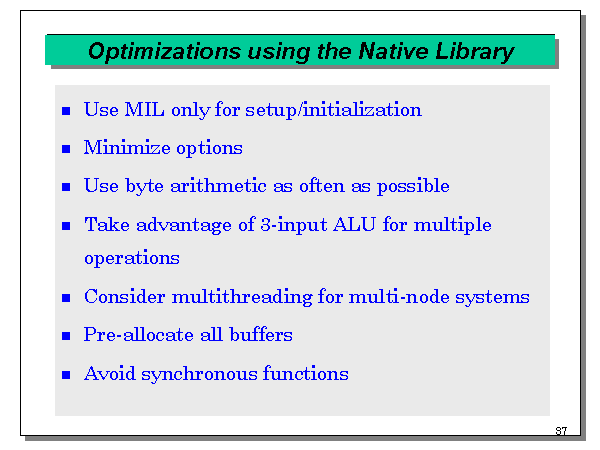 Optimizations using the Native Library

- Use MIL only for setup/initialization
- Minimize options
- Use byte arithmetic as often as possible
- Take advantage of 3-input ALU for multiple operations
- Consider multithreading for multi-node systems
- Pre-allocate all buffers
- Avoid synchronous functions

37